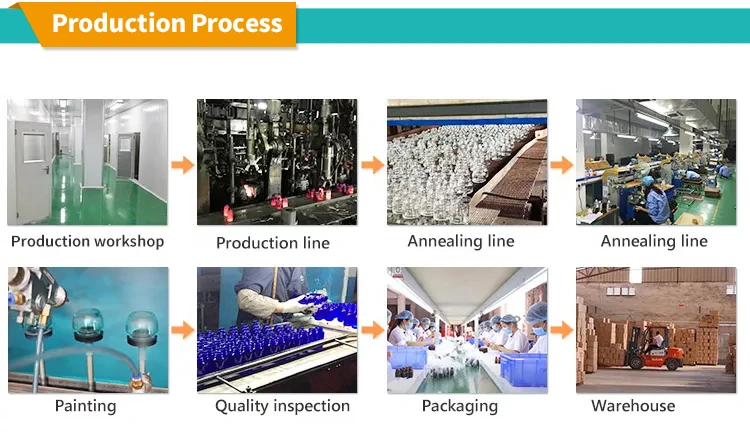 Production Process

Production workshop

Production line

Annealing line

Annealing line

Painting

Quality inspection

Packaging

Warehouse